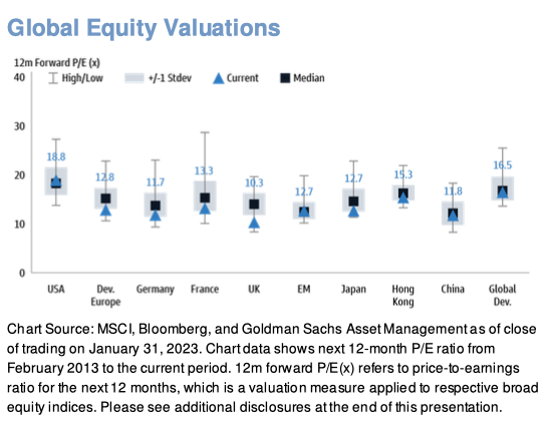 Global Equity Valuations

12m Forward P/E (x)

High/Low
+/-1 Stdev
Current
Median

40
30
20
10
0

18.8
12.8
11.7
13.3
10.3
12.7
12.7
15.3
11.8
16.5

USA
Dev. Europe
Germany
France
UK
EM
Japan
Hong Kong
China
Global Dev.

Chart Source: MSCI, Bloomberg, and Goldman Sachs Asset Management as of close of trading on January 31, 2023. Chart data shows next 12-month P/E ratio from February 2013 to the current period. 12m forward P/E(x) refers to price-to-earnings ratio for the next 12 months, which is a valuation measure applied to respective broad equity indices. Please see additional disclosures at the end of this presentation.